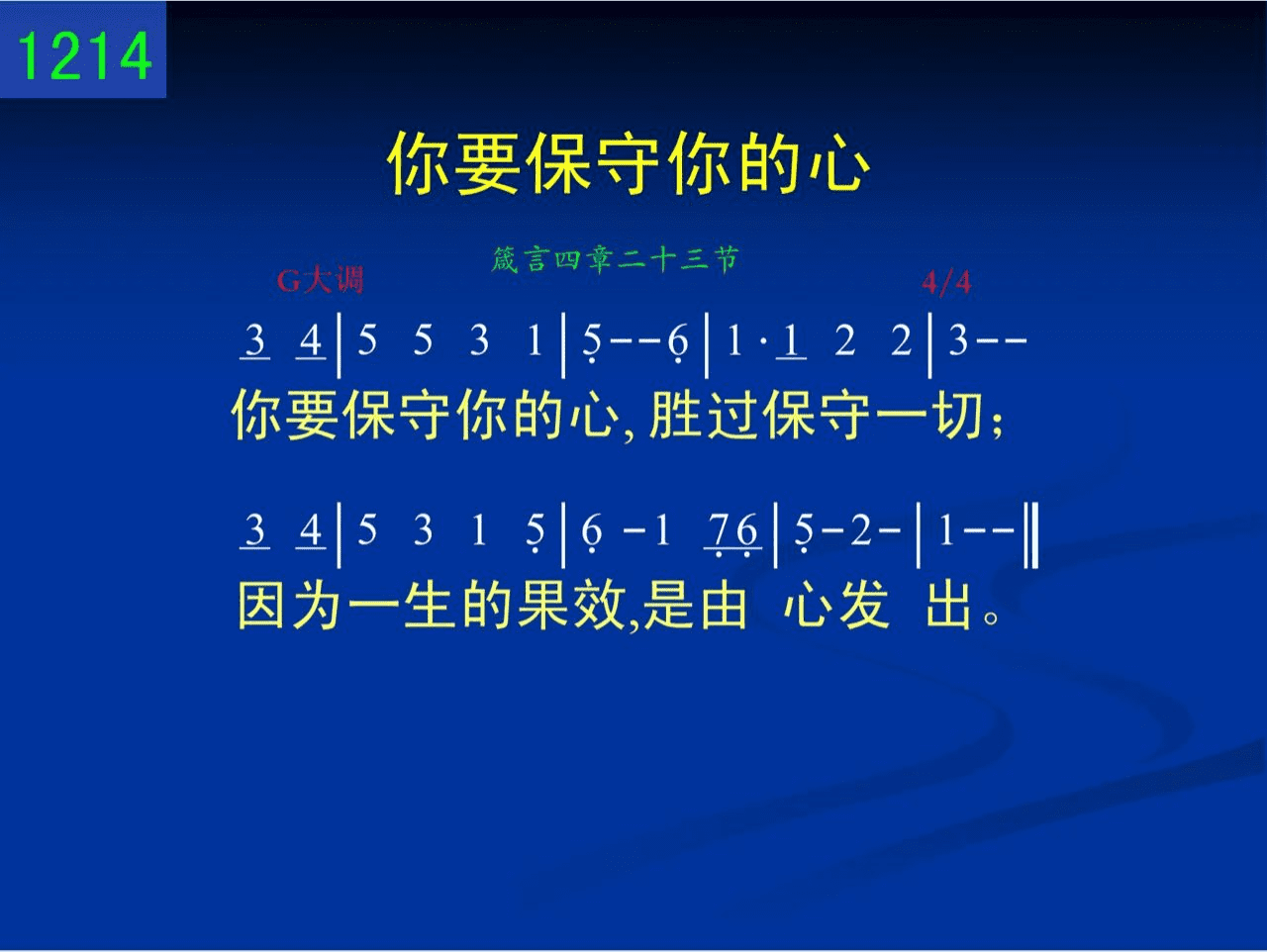 1214

你要保守你的心

箴言四章二十三节

G大调

4/4

3 4 | 5 5 3 1 | 5 - - 6 | 1 · 1 2 2 | 3 - -

你要保守你的心, 胜过保守一切;

3 4 | 5 3 1 5 | 6 - 1 7 6 | 5 - 2 - | 1 - - ‖

因为一生的果效,是由 心发 出。